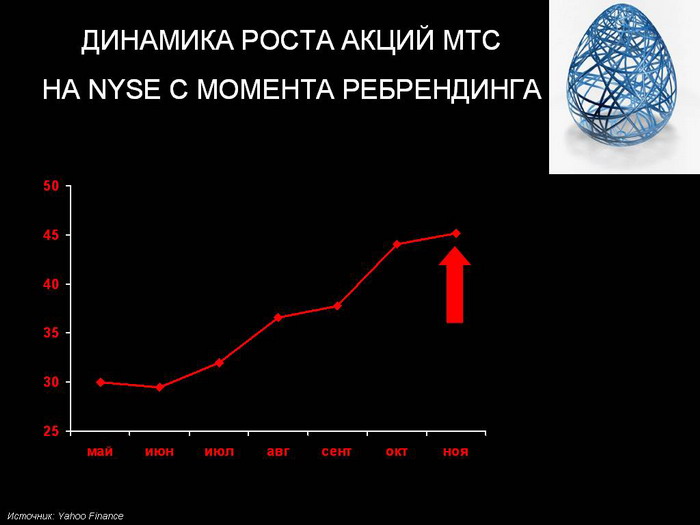 ДИНАМИКА РОСТА АКЦИЙ МТС
НА NYSE С МОМЕНТА РЕБРЕНДИНГА

50
45
40
35
30
25

май июн июл авг сент окт ноя

Источник: Yahoo Finance